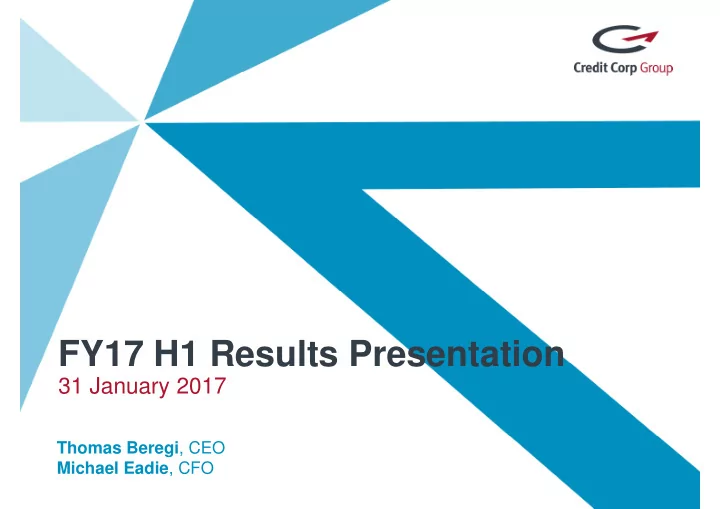 Credit Corp Group

FY17 H1 Results Presentation
31 January 2017

Thomas Beregi, CEO
Michael Eadie, CFO